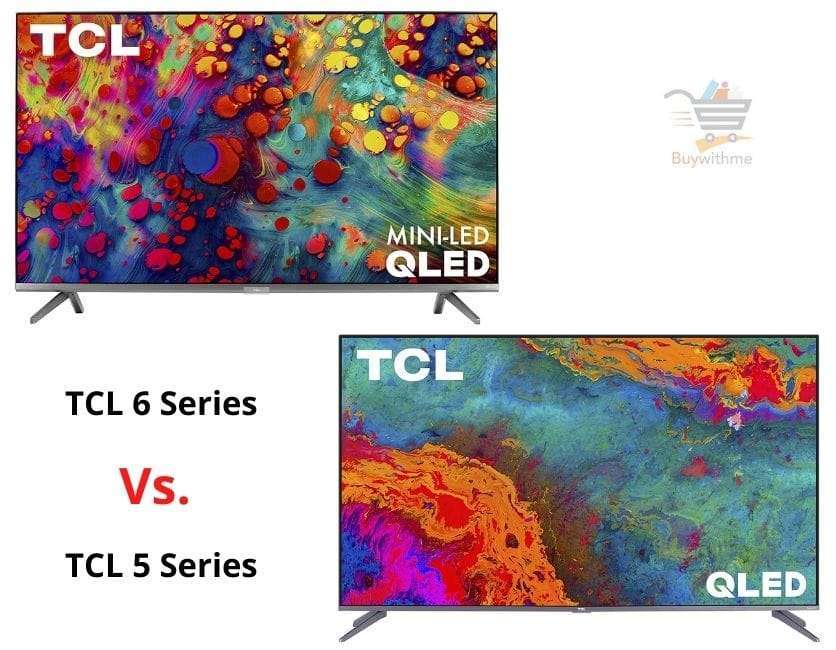 TCL

MINI-LED QLED

Buywithme

TCL 6 Series

Vs.

TCL 5 Series

TCL

QLED